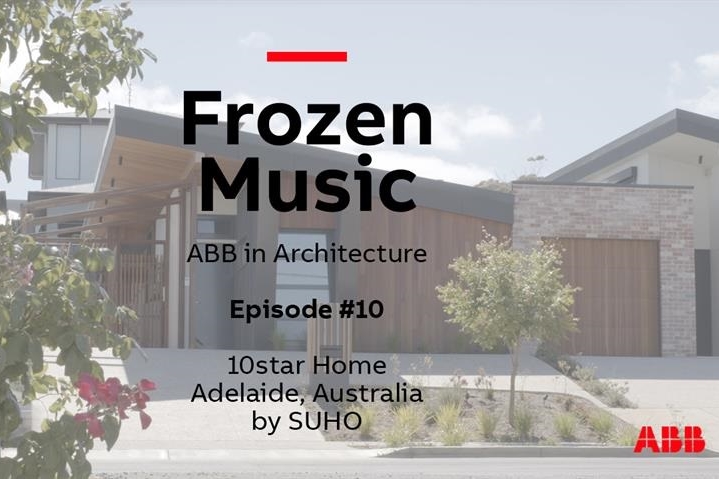 Frozen Music

ABB in Architecture

Episode #10

10star Home
Adelaide, Australia
by SUHO

ABB